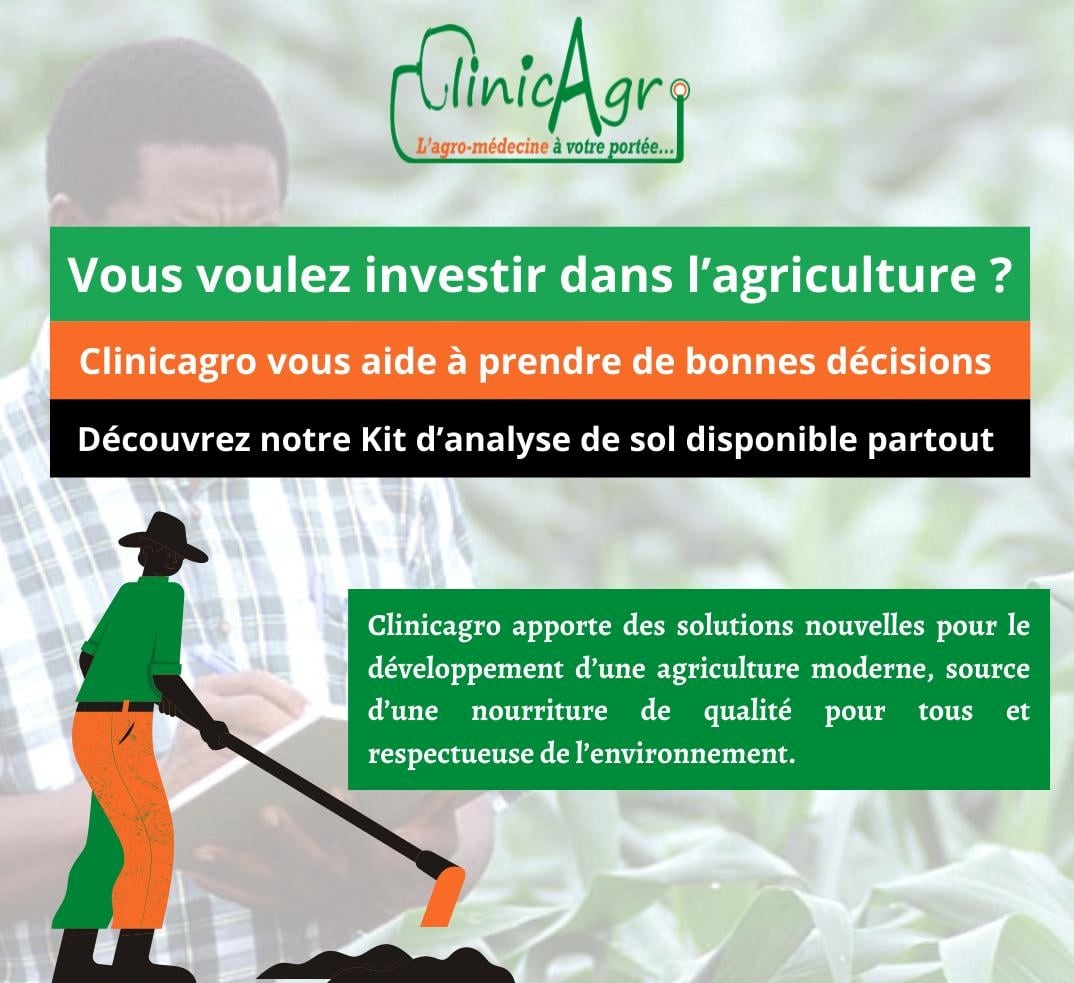 ClinicAgro
L'agro-médecine à votre portée...

Vous voulez investir dans l'agriculture ?

Clinicagro vous aide à prendre de bonnes décisions

Découvrez notre Kit d'analyse de sol disponible partout

Clinicagro apporte des solutions nouvelles pour le développement d'une agriculture moderne, source d'une nourriture de qualité pour tous et respectueuse de l'environnement.